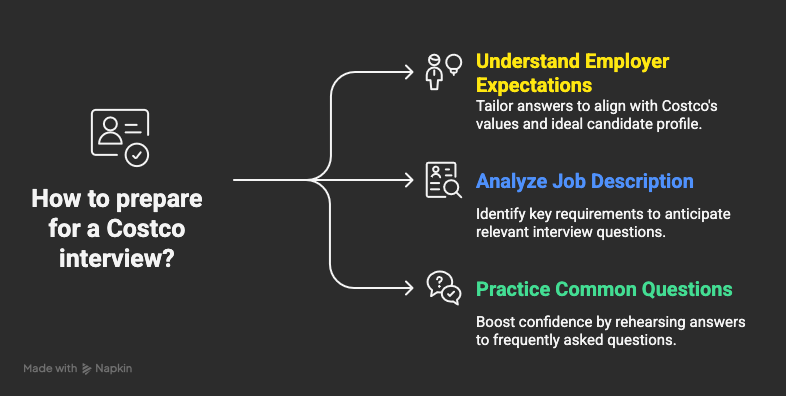 How to prepare for a Costco interview?

Understand Employer Expectations

Tailor answers to align with Costco's values and ideal candidate profile.

Analyze Job Description

Identify key requirements to anticipate relevant interview questions.

Practice Common Questions

Boost confidence by rehearsing answers to frequently asked questions.

Made with Napkin